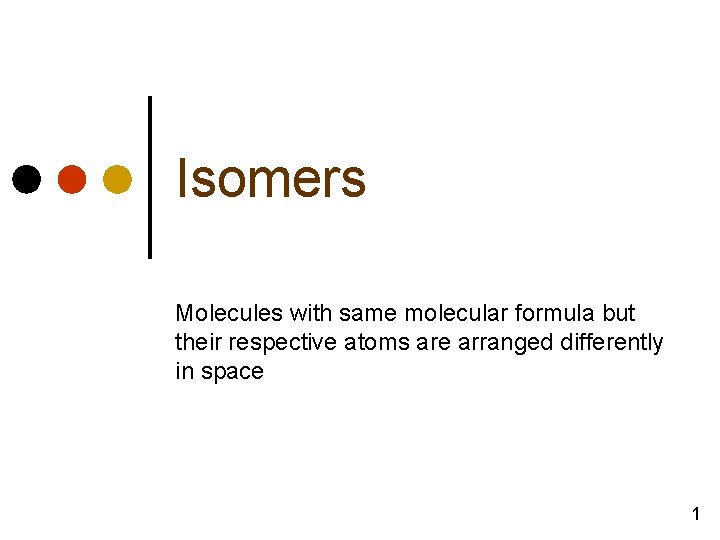 Isomers

Molecules with same molecular formula but their respective atoms are arranged differently in space

1